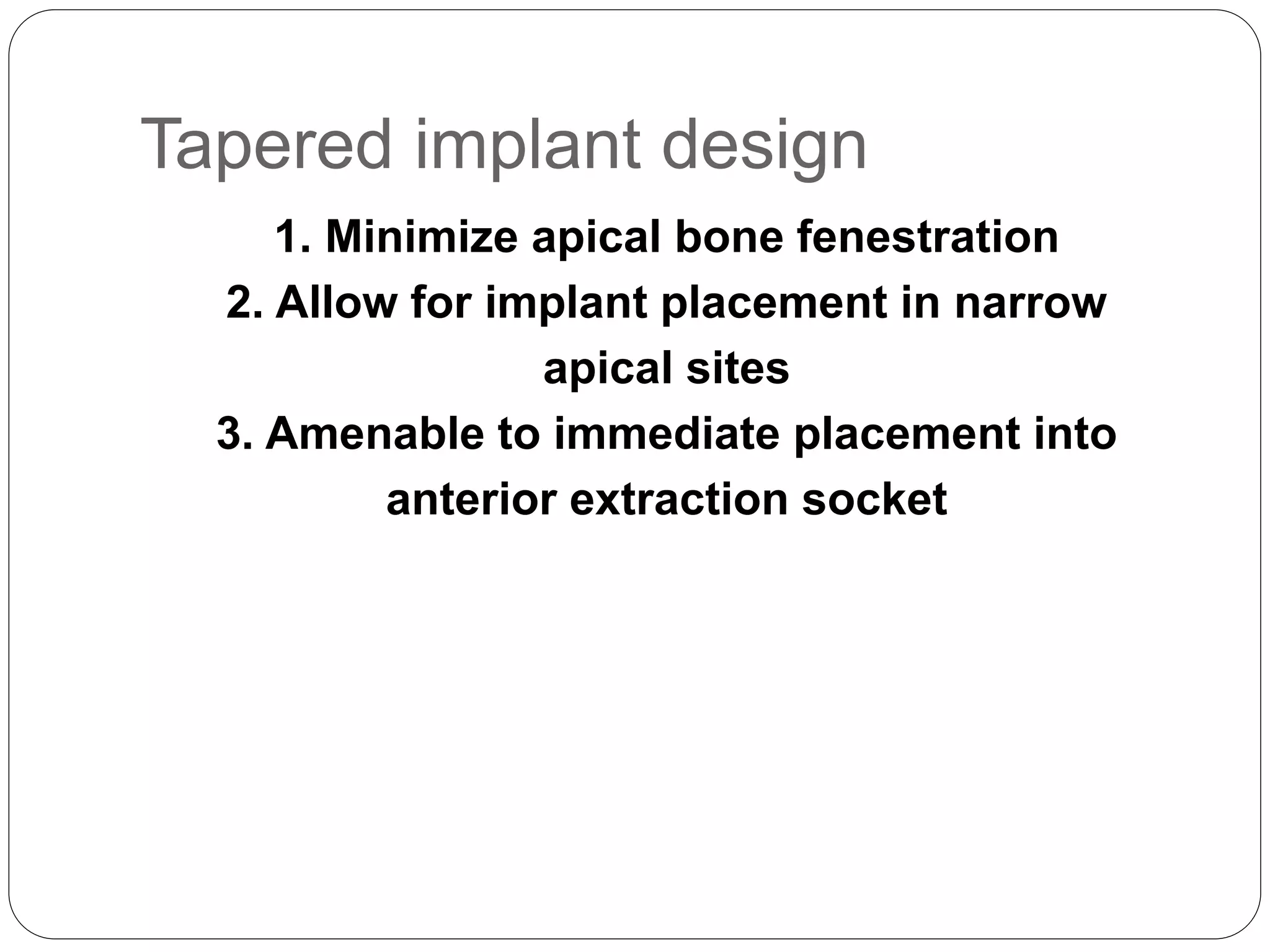 Tapered implant design

1. Minimize apical bone fenestration

2. Allow for implant placement in narrow apical sites

3. Amenable to immediate placement into anterior extraction socket